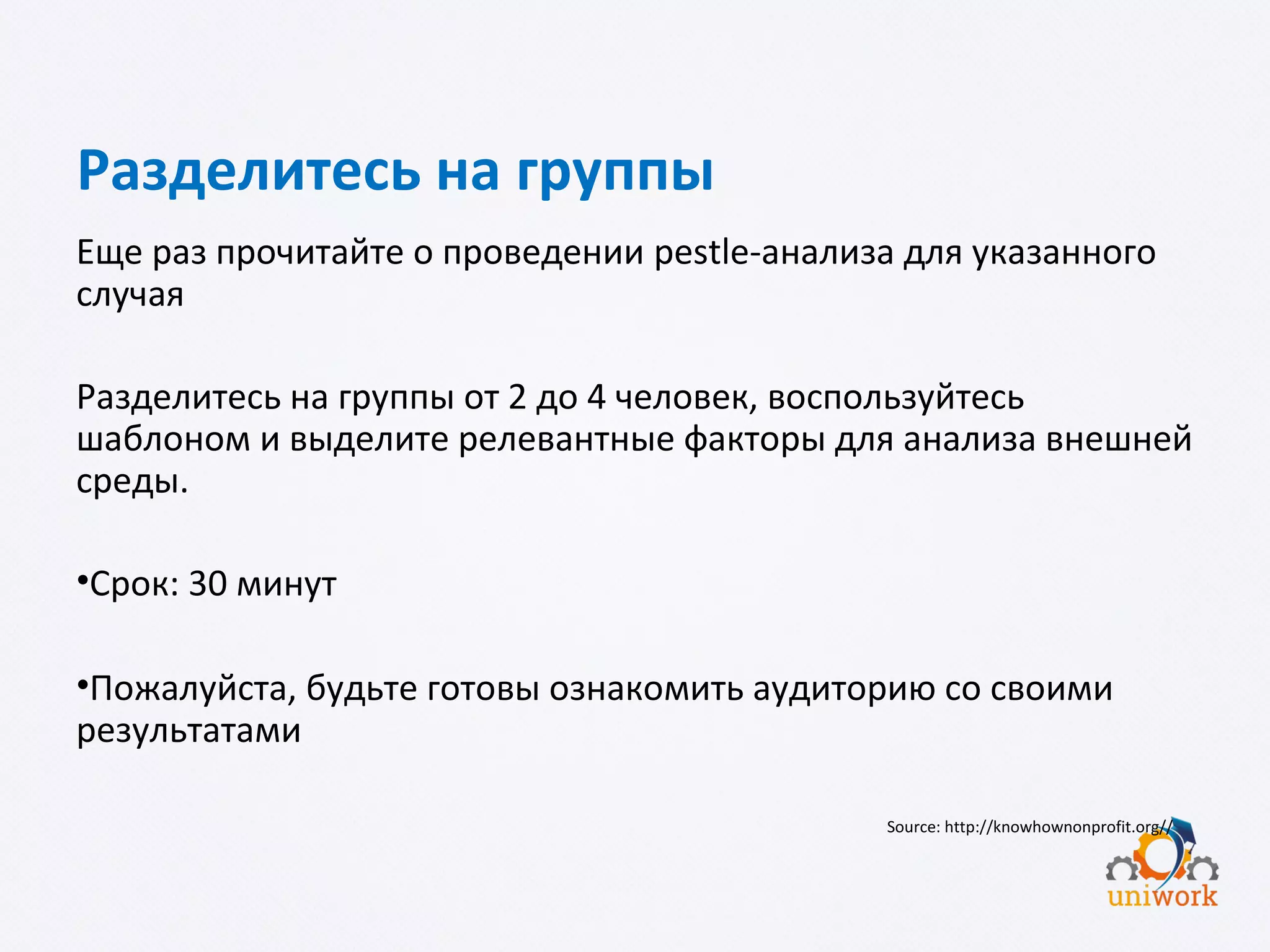 Разделитесь на группы

Еще раз прочитайте о проведении pestle-анализа для указанного случая

Разделитесь на группы от 2 до 4 человек, воспользуйтесь шаблоном и выделите релевантные факторы для анализа внешней среды.

•Срок: 30 минут

•Пожалуйста, будьте готовы ознакомить аудиторию со своими результатами

Source: http://knowhownonprofit.org//

uniwork